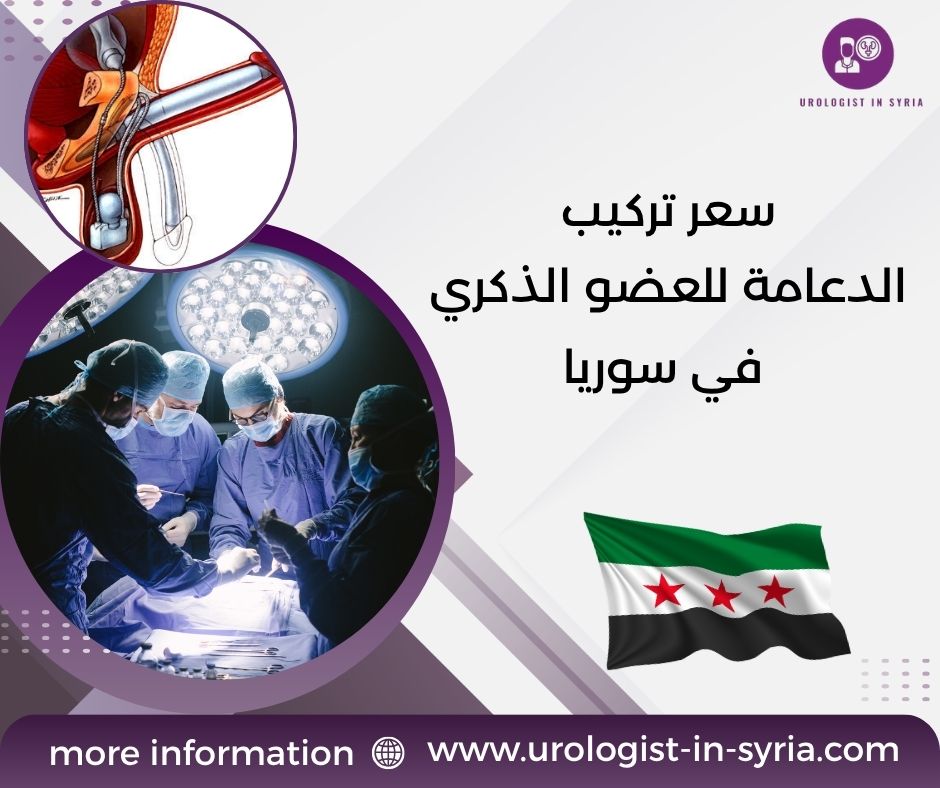 UROLOGIST IN SYRIA

سعر تركيب
الدعامة للعضو الذكري
في سوريا

more information www.urologist-in-syria.com